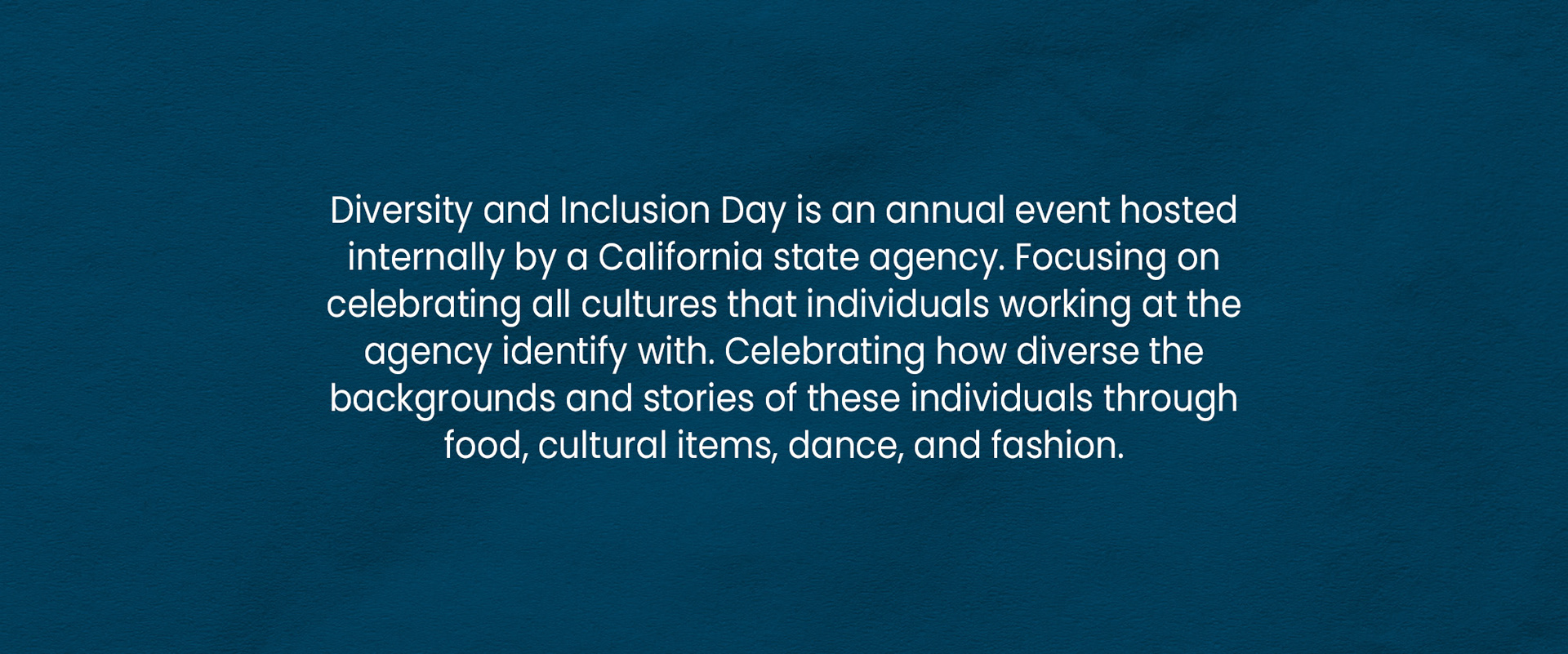 Diversity and Inclusion Day is an annual event hosted internally by a California state agency. Focusing on celebrating all cultures that individuals working at the agency identify with. Celebrating how diverse the backgrounds and stories of these individuals through food, cultural items, dance, and fashion.